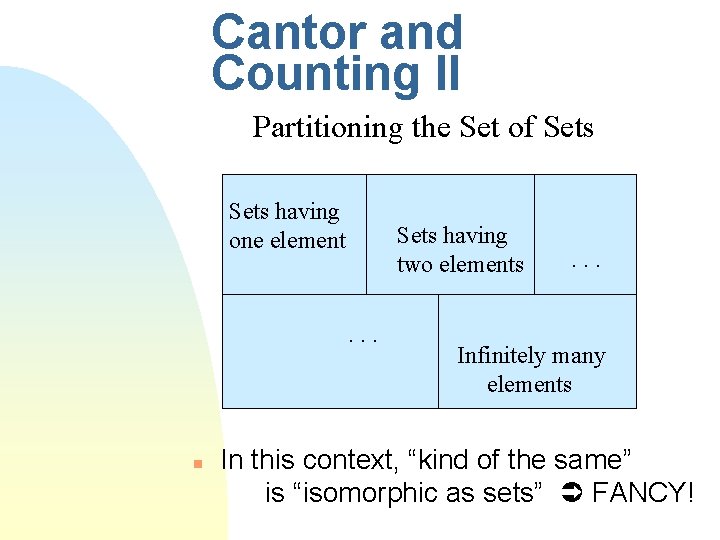 Cantor and Counting II

Partitioning the Set of Sets

Sets having one element

Sets having two elements

. . .

. . .

Infinitely many elements

In this context, “kind of the same” is “isomorphic as sets” ➲ FANCY!